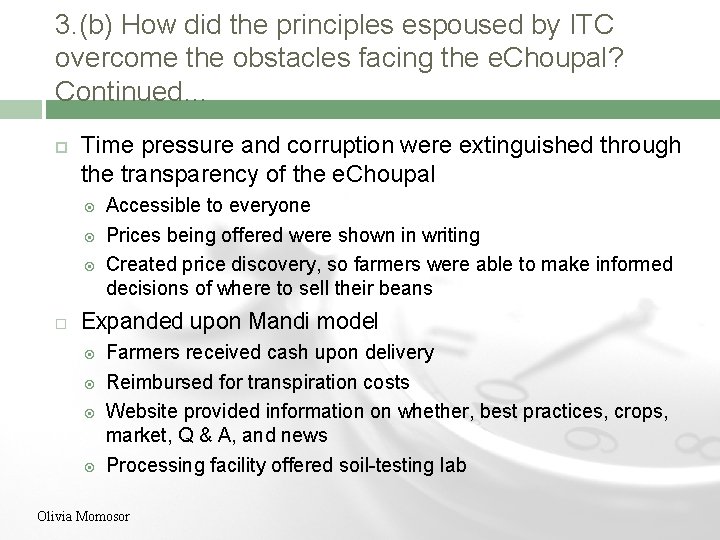 3.(b) How did the principles espoused by ITC overcome the obstacles facing the eChoupal? Continued…

Time pressure and corruption were extinguished through the transparency of the eChoupal

Accessible to everyone

Prices being offered were shown in writing

Created price discovery, so farmers were able to make informed decisions of where to sell their beans

Expanded upon Mandi model

Farmers received cash upon delivery

Reimbursed for transpiration costs

Website provided information on whether, best practices, crops, market, Q & A, and news

Processing facility offered soil-testing lab

Olivia Momosor